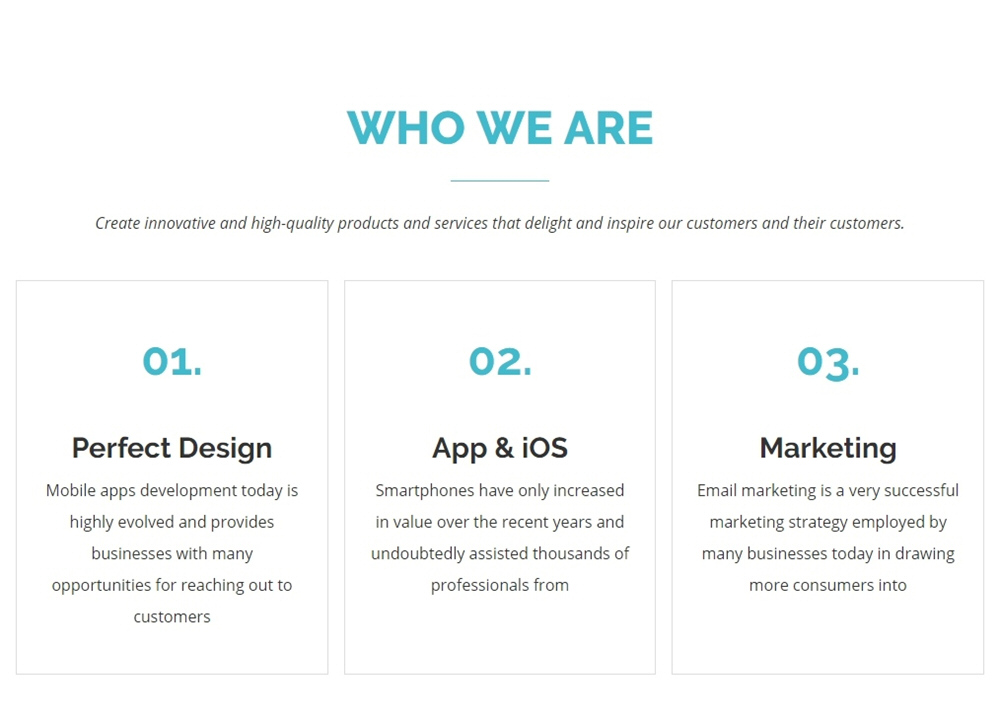 WHO WE ARE

Create innovative and high-quality products and services that delight and inspire our customers and their customers.

01.

Perfect Design

Mobile apps development today is highly evolved and provides businesses with many opportunities for reaching out to customers

02.

App & iOS

Smartphones have only increased in value over the recent years and undoubtedly assisted thousands of professionals from

03.

Marketing

Email marketing is a very successful marketing strategy employed by many businesses today in drawing more consumers into